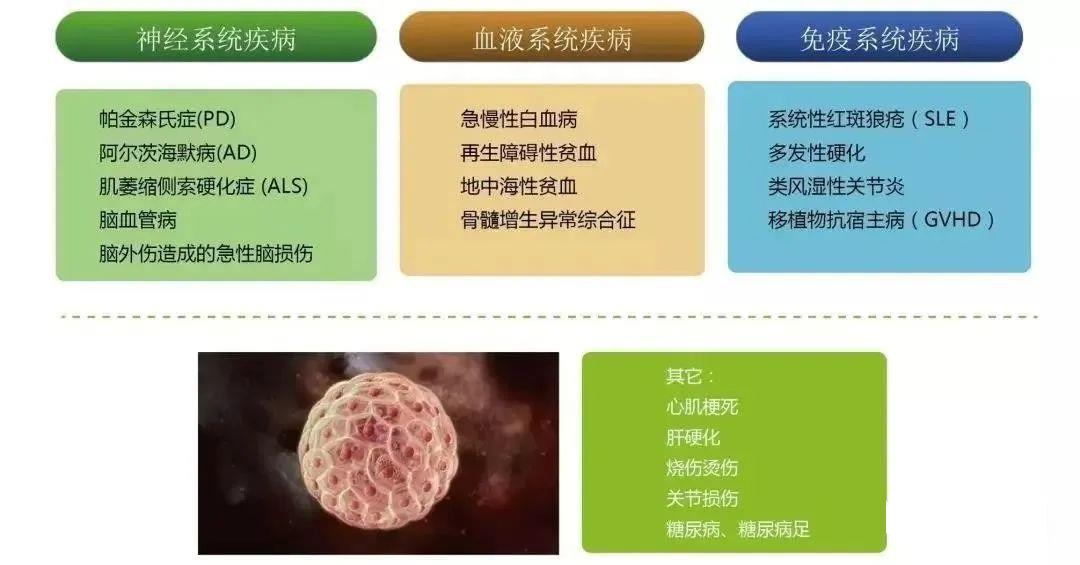 神经系统疾病

帕金森氏症(PD)
阿尔茨海默病(AD)
肌萎缩侧索硬化症 (ALS)
脑血管病
脑外伤造成的急性脑损伤

血液系统疾病

急慢性白血病
再生障碍性贫血
地中海性贫血
骨髓增生异常综合征

免疫系统疾病

系统性红斑狼疮（SLE）
多发性硬化
类风湿性关节炎
移植物抗宿主病（GVHD）

其它：
心肌梗死
肝硬化
烧伤烫伤
关节损伤
糖尿病、糖尿病足